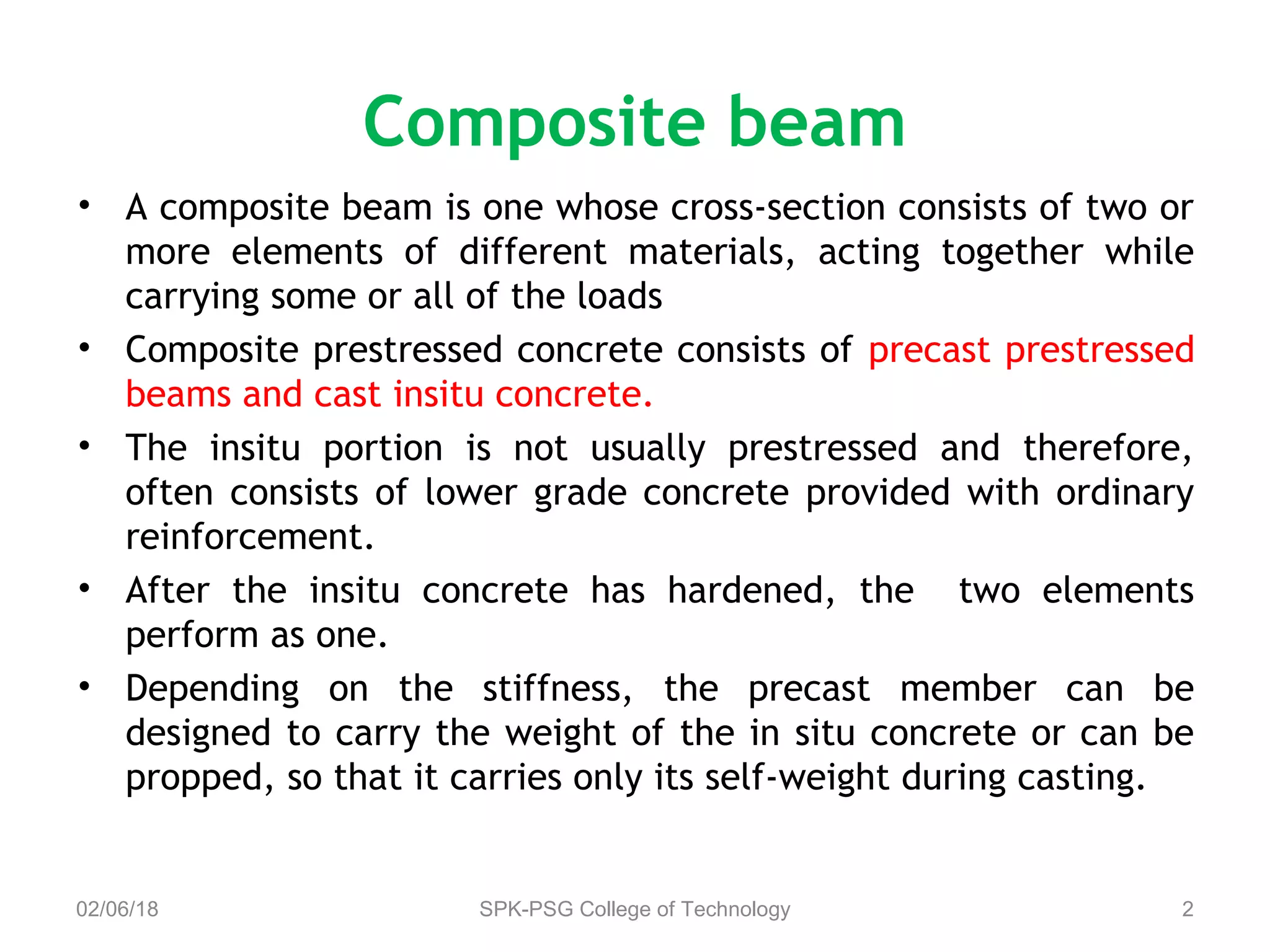 Composite beam

• A composite beam is one whose cross-section consists of two or more elements of different materials, acting together while carrying some or all of the loads

• Composite prestressed concrete consists of precast prestressed beams and cast insitu concrete.

• The insitu portion is not usually prestressed and therefore, often consists of lower grade concrete provided with ordinary reinforcement.

• After the insitu concrete has hardened, the two elements perform as one.

• Depending on the stiffness, the precast member can be designed to carry the weight of the in situ concrete or can be propped, so that it carries only its self-weight during casting.

02/06/18

SPK-PSG College of Technology

2